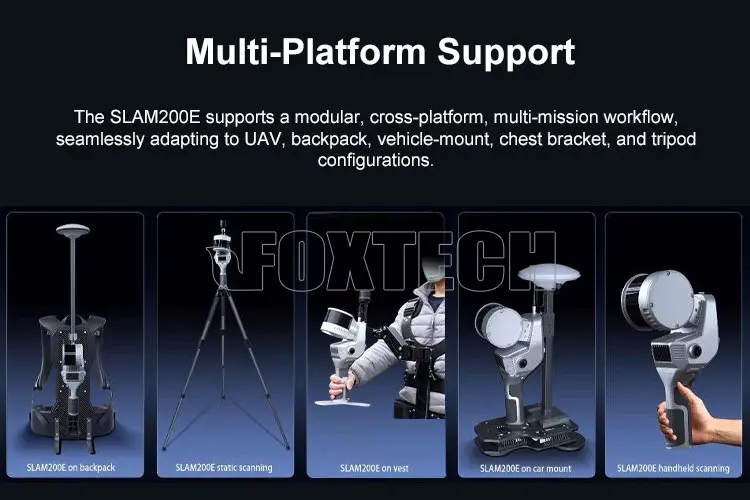 Multi-Platform Support

The SLAM200E supports a modular, cross-platform, multi-mission workflow, seamlessly adapting to UAV, backpack, vehicle-mount, chest bracket, and tripod configurations.

FOXTECH

SLAM200E on backpack

SLAM200E static scanning

SLAM200E on vest

SLAM200E on car mount

SLAM200E handheld scanning